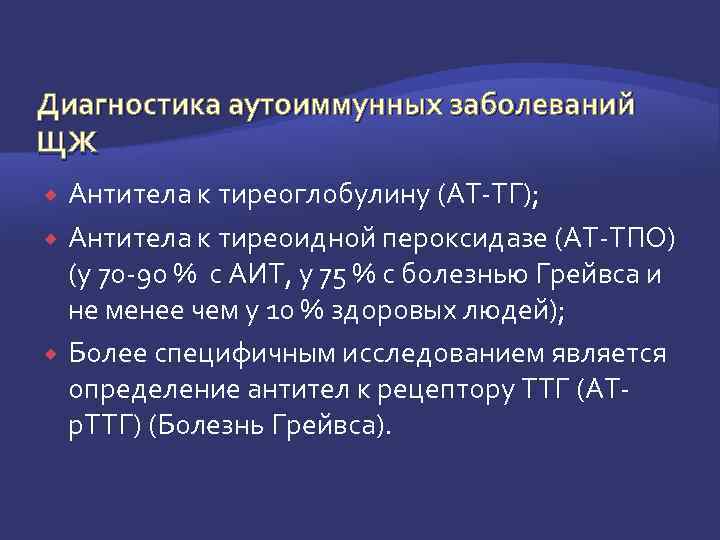 Диагностика аутоиммунных заболеваний ЩЖ

Антитела к тиреоглобулину (АТ-ТГ);

Антитела к тиреоидной пероксидазе (АТ-ТПО) (у 70-90 % с АИТ, у 75 % с болезнью Грейвса и не менее чем у 10 % здоровых людей);

Более специфичным исследованием является определение антител к рецептору ТТГ (АТ-рТТГ) (Болезнь Грейвса).